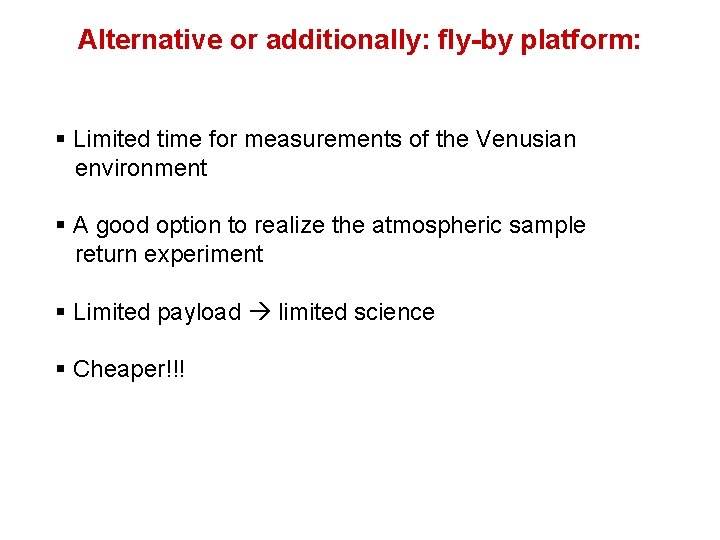 Alternative or additionally: fly-by platform:

▪ Limited time for measurements of the Venusian environment

▪ A good option to realize the atmospheric sample return experiment

▪ Limited payload → limited science

▪ Cheaper!!!